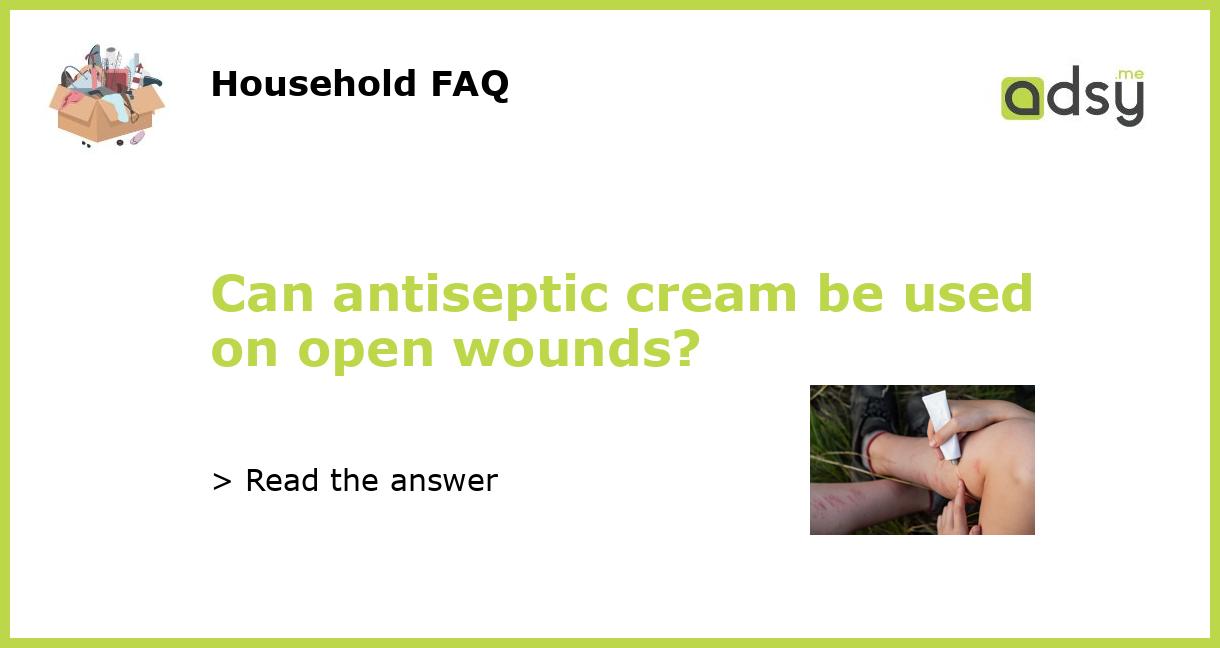 Household FAQ

adsy.me

Can antiseptic cream be used on open wounds?

> Read the answer